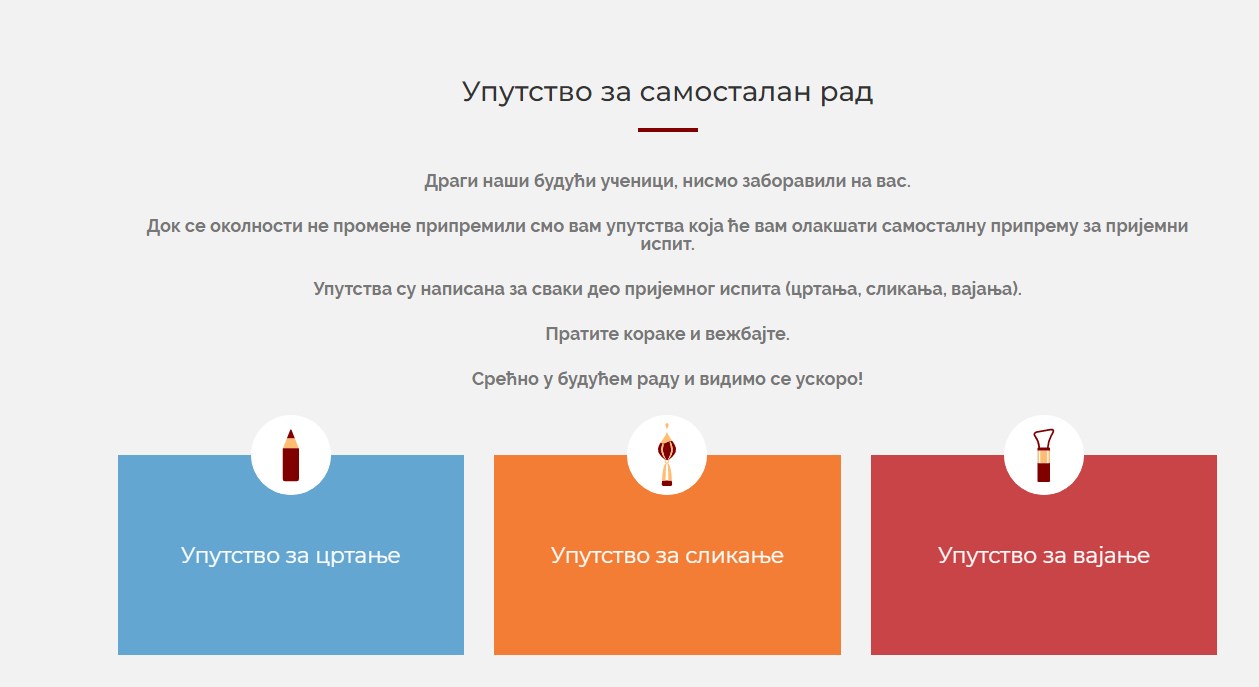 Упутство за самосталан рад

Драги наши будући ученици, нисмо заборавили на вас.

Док се околности не промене припремили смо вам упутства која ће вам олакшати самосталну припрему за пријемни испит.

Упутства су написана за сваки део пријемног испита (цртања, сликања, вајања).

Пратите кораке и вежбајте.

Срећно у будућем раду и видимо се ускоро!

Упутство за цртање

Упутство за сликање

Упутство за вајање